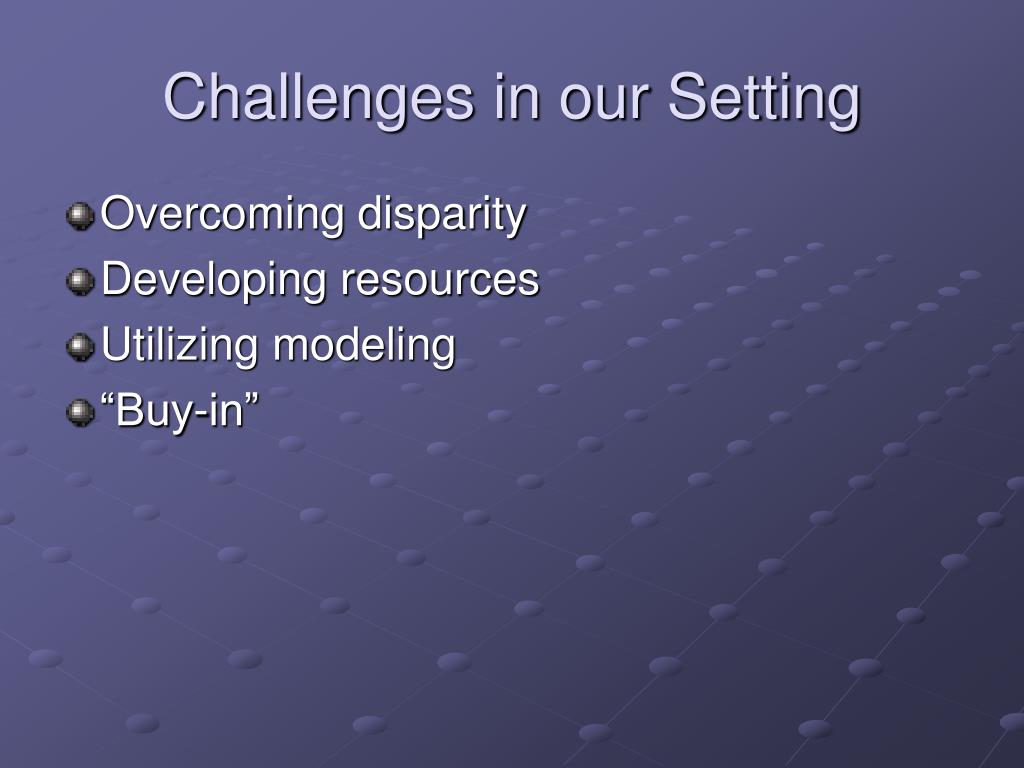 Challenges in our Setting

Overcoming disparity
Developing resources
Utilizing modeling
“Buy-in”